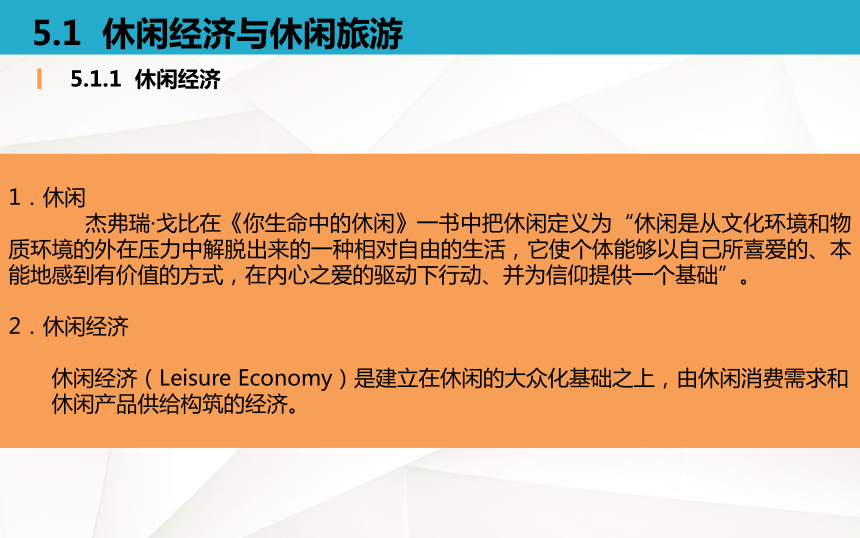 5.1 休闲经济与休闲旅游

5.1.1 休闲经济

1．休闲

杰弗瑞·戈比在《你生命中的休闲》一书中把休闲定义为“休闲是从文化环境和物质环境的外在压力中解脱出来的一种相对自由的生活，它使个体能够以自己所喜爱的、本能地感到有价值的方式，在内心之爱的驱动下行动、并为信仰提供一个基础”。

2．休闲经济

休闲经济（Leisure Economy）是建立在休闲的大众化基础之上，由休闲消费需求和休闲产品供给构筑的经济。